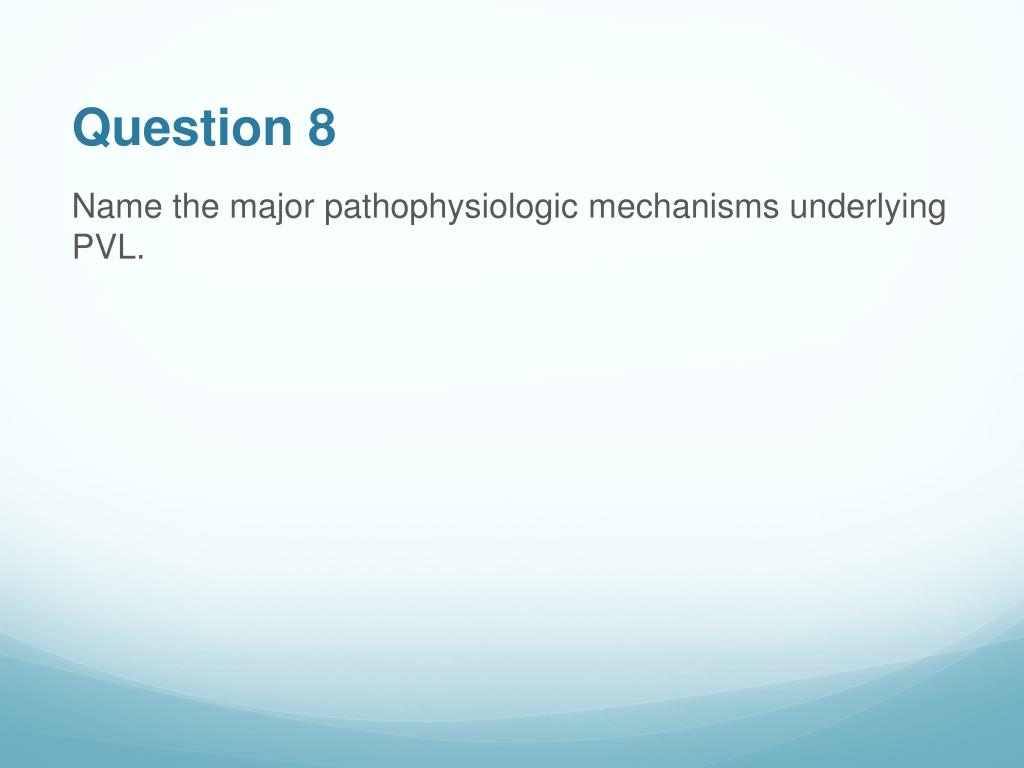 Question 8

Name the major pathophysiologic mechanisms underlying PVL.